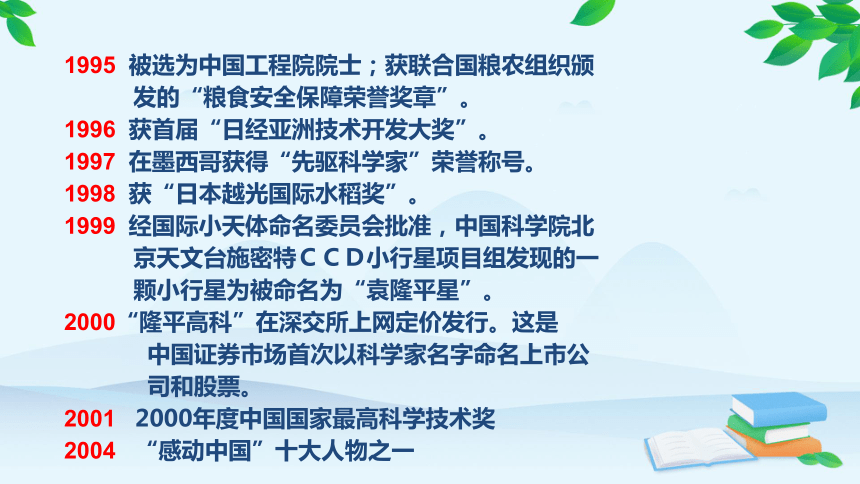 1995 被选为中国工程院院士；获联合国粮农组织颁发的“粮食安全保障荣誉奖章”。

1996 获首届“日经亚洲技术开发大奖”。

1997 在墨西哥获得“先驱科学家”荣誉称号。

1998 获“日本越光国际水稻奖”。

1999 经国际小天体命名委员会批准，中国科学院北京天文台施密特ＣＣＤ小行星项目组发现的一颗小行星为被命名为“袁隆平星”。

2000“隆平高科”在深交所上网定价发行。这是中国证券市场首次以科学家名字命名上市公司和股票。

2001 2000年度中国国家最高科学技术奖

2004 “感动中国”十大人物之一